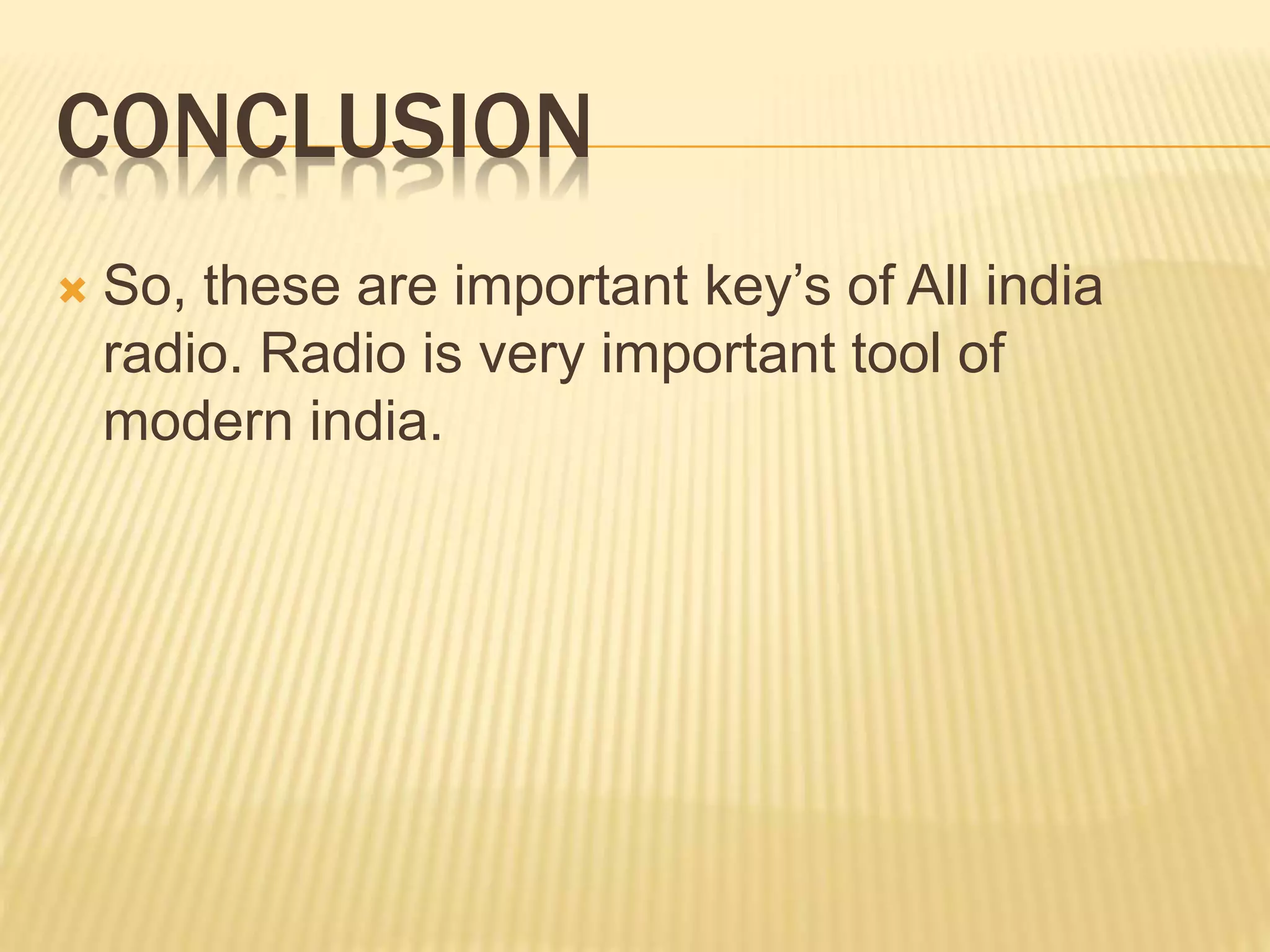 CONCLUSION

So, these are important key’s of All india radio. Radio is very important tool of modern india.